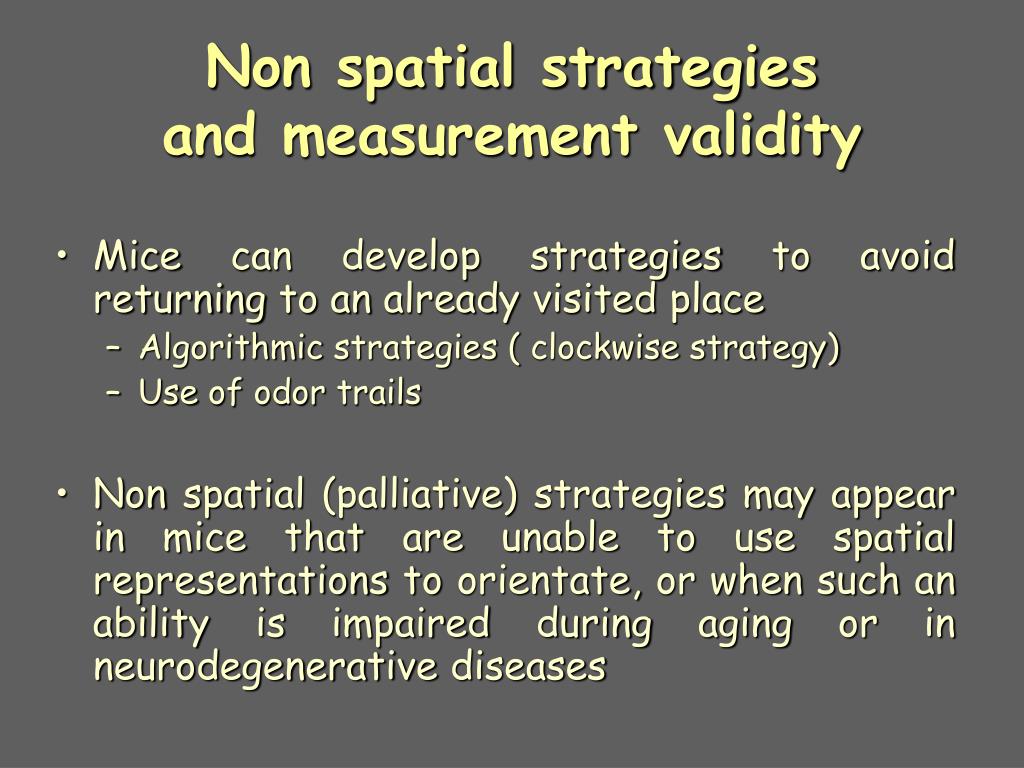 Non spatial strategies and measurement validity

• Mice can develop strategies to avoid returning to an already visited place
– Algorithmic strategies ( clockwise strategy)
– Use of odor trails

• Non spatial (palliative) strategies may appear in mice that are unable to use spatial representations to orientate, or when such an ability is impaired during aging or in neurodegenerative diseases